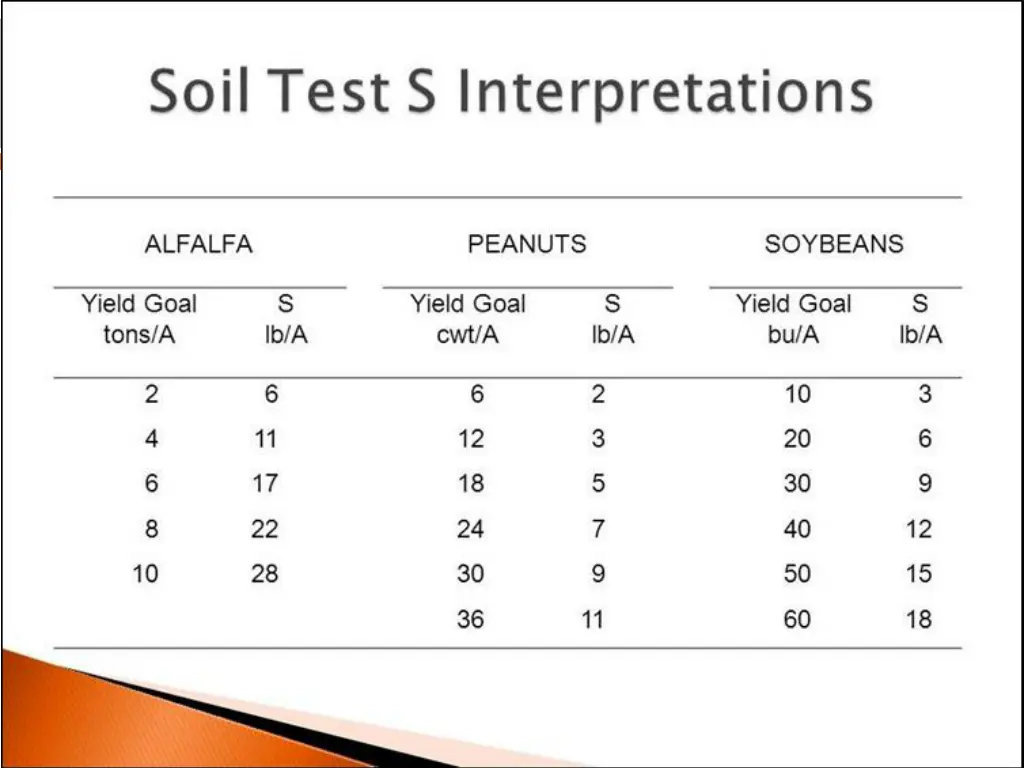 Soil Test S Interpretations

| ALFALFA | | PEANUTS | | SOYBEANS | |
|---|---|---|---|---|---|
| Yield Goal tons/A | S lb/A | Yield Goal cwt/A | S lb/A | Yield Goal bu/A | S lb/A |
| 2 | 6 | 6 | 2 | 10 | 3 |
| 4 | 11 | 12 | 3 | 20 | 6 |
| 6 | 17 | 18 | 5 | 30 | 9 |
| 8 | 22 | 24 | 7 | 40 | 12 |
| 10 | 28 | 30 | 9 | 50 | 15 |
| | | 36 | 11 | 60 | 18 |